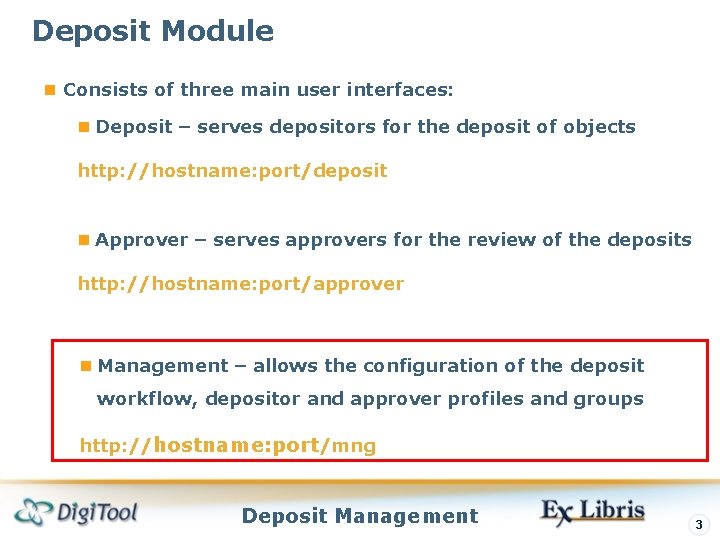 Deposit Module

• Consists of three main user interfaces:

• Deposit – serves depositors for the deposit of objects

http://hostname:port/deposit

• Approver – serves approvers for the review of the deposits

http://hostname:port/approver

• Management – allows the configuration of the deposit workflow, depositor and approver profiles and groups

http://hostname:port/mng

DigiTool

Deposit Management

Ex Libris

3